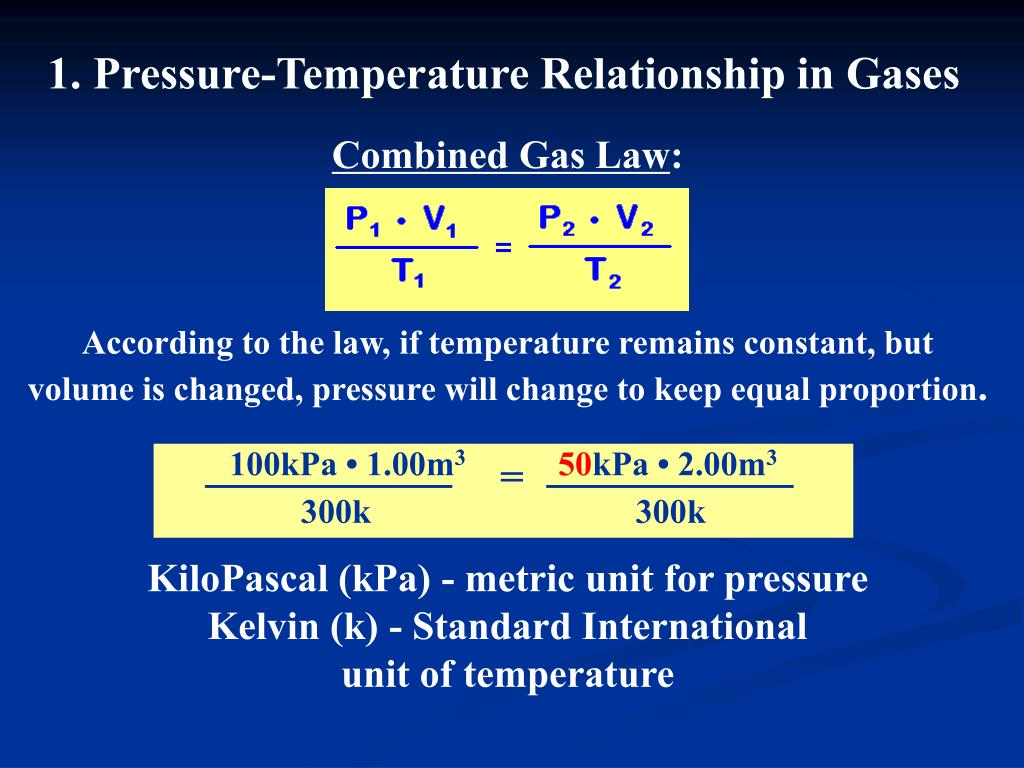 1. Pressure-Temperature Relationship in Gases

Combined Gas Law:

$\frac{P_1 \cdot V_1}{T_1} = \frac{P_2 \cdot V_2}{T_2}$

According to the law, if temperature remains constant, but volume is changed, pressure will change to keep equal proportion.

$\frac{100kPa \cdot 1.00m^3}{300k} = \frac{50kPa \cdot 2.00m^3}{300k}$

KiloPascal (kPa) - metric unit for pressure
Kelvin (k) - Standard International unit of temperature